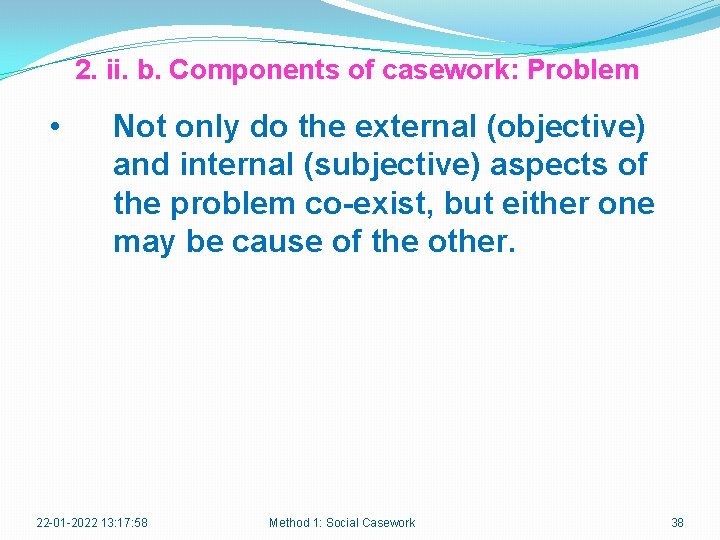 2. ii. b. Components of casework: Problem

• Not only do the external (objective) and internal (subjective) aspects of the problem co-exist, but either one may be cause of the other.

22-01-2022 13:17:58

Method 1: Social Casework

38